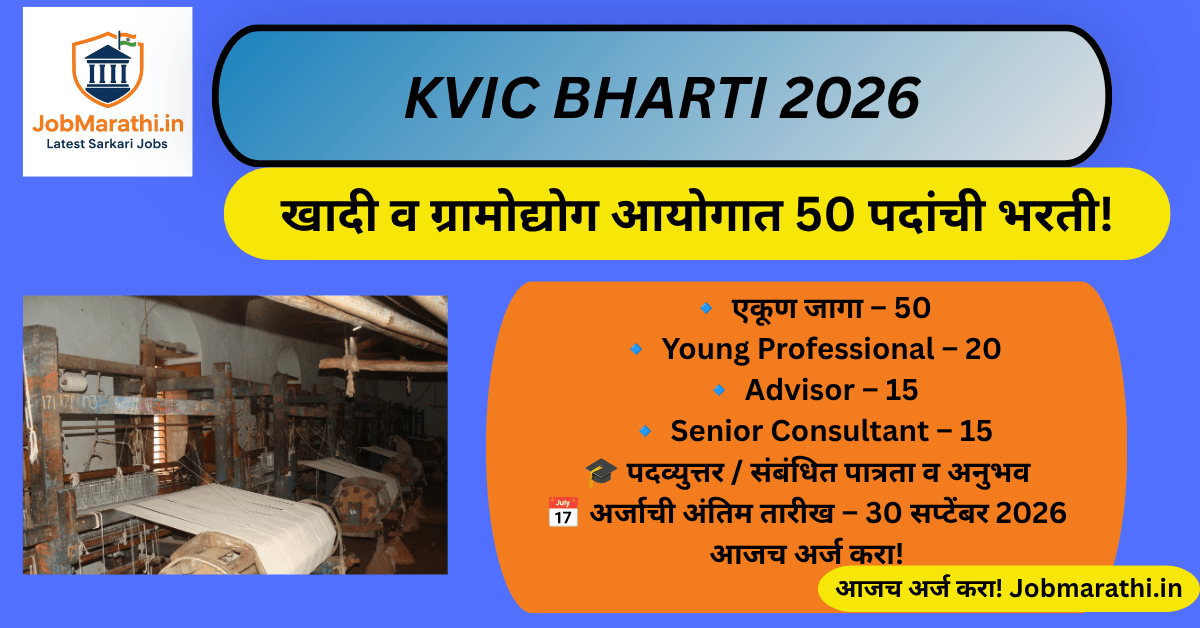 JobMarathi.in
Latest Sarkari Jobs

KVIC BHARTI 2026

खादी व ग्रामोद्योग आयोगात 50 पदांची भरती!

🔹 एकूण जागा – 50
🔹 Young Professional – 20
🔹 Advisor – 15
🔹 Senior Consultant – 15
🎓 पदव्युत्तर / संबंधित पात्रता व अनुभव
📅 अर्जाची अंतिम तारीख – 30 सप्टेंबर 2026
आजच अर्ज करा!

आजच अर्ज करा! Jobmarathi.in